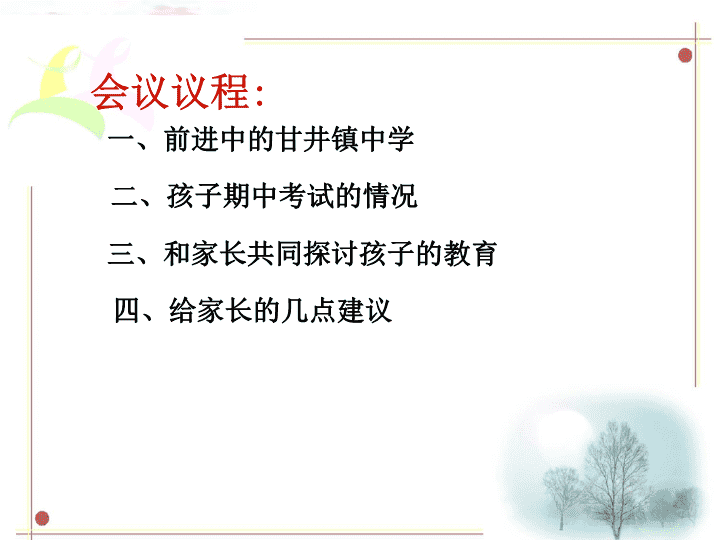 会议议程:

一、前进中的甘井镇中学

二、孩子期中考试的情况

三、和家长共同探讨孩子的教育

四、给家长的几点建议